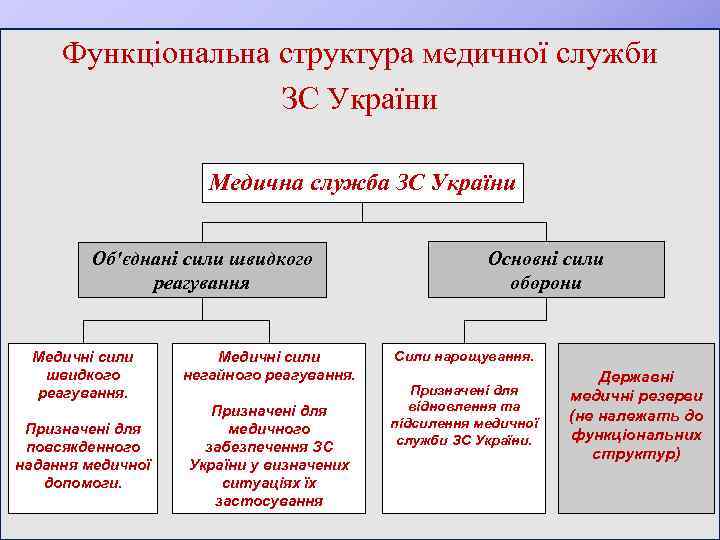 Функціональна структура медичної служби ЗС України

Медична служба ЗС України

Об'єднані сили швидкого реагування

Основні сили оборони

Медичні сили швидкого реагування.

Призначені для повсякденного надання медичної допомоги.

Медичні сили негайного реагування.

Призначені для медичного забезпечення ЗС України у визначених ситуаціях їх застосування

Сили нарощування.

Призначені для відновлення та підсилення медичної служби ЗС України.

Державні медичні резерви (не належать до функціональних структур)